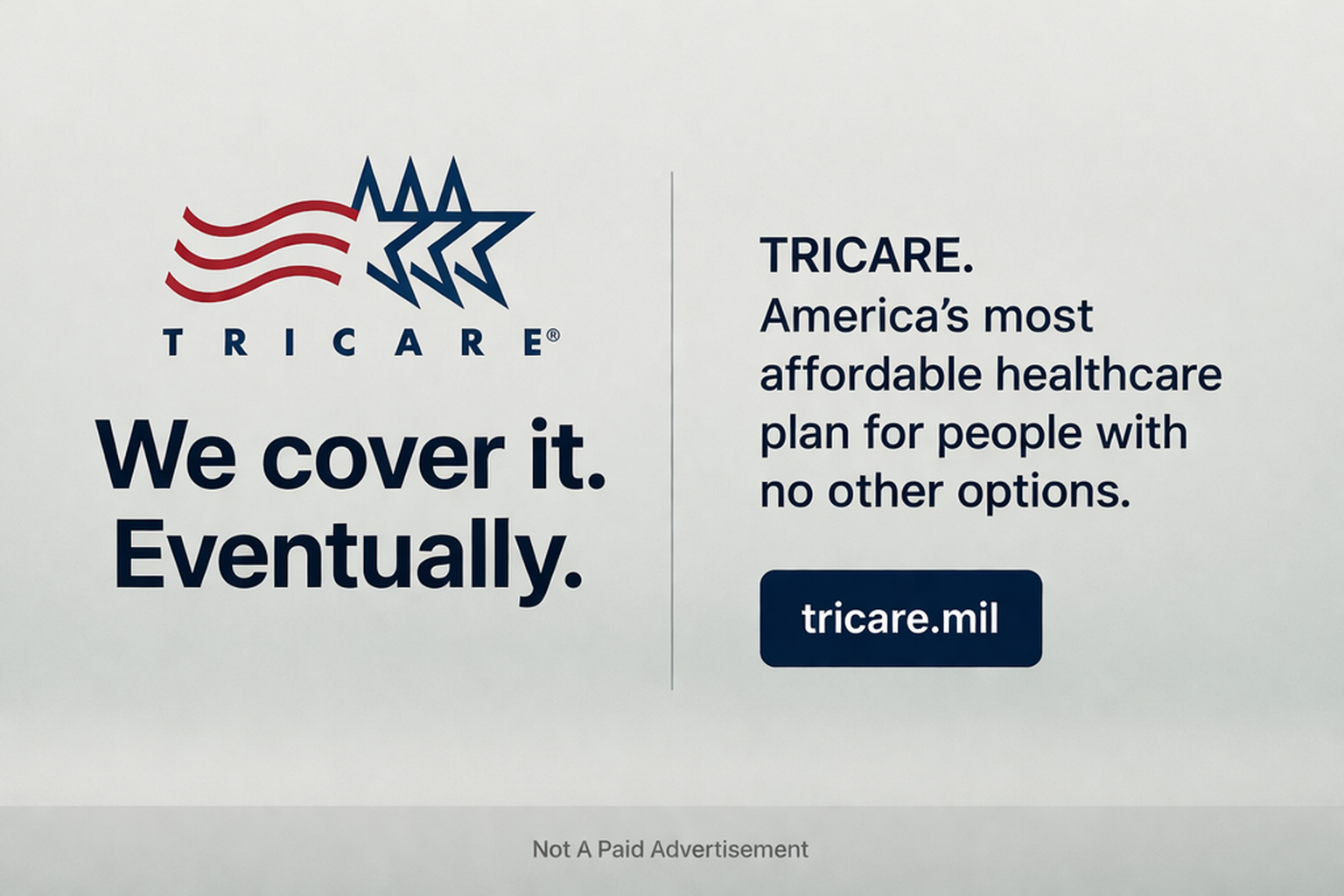 TRICARE®

We cover it. Eventually.

TRICARE.
America's most affordable healthcare plan for people with no other options.

tricare.mil

Not A Paid Advertisement